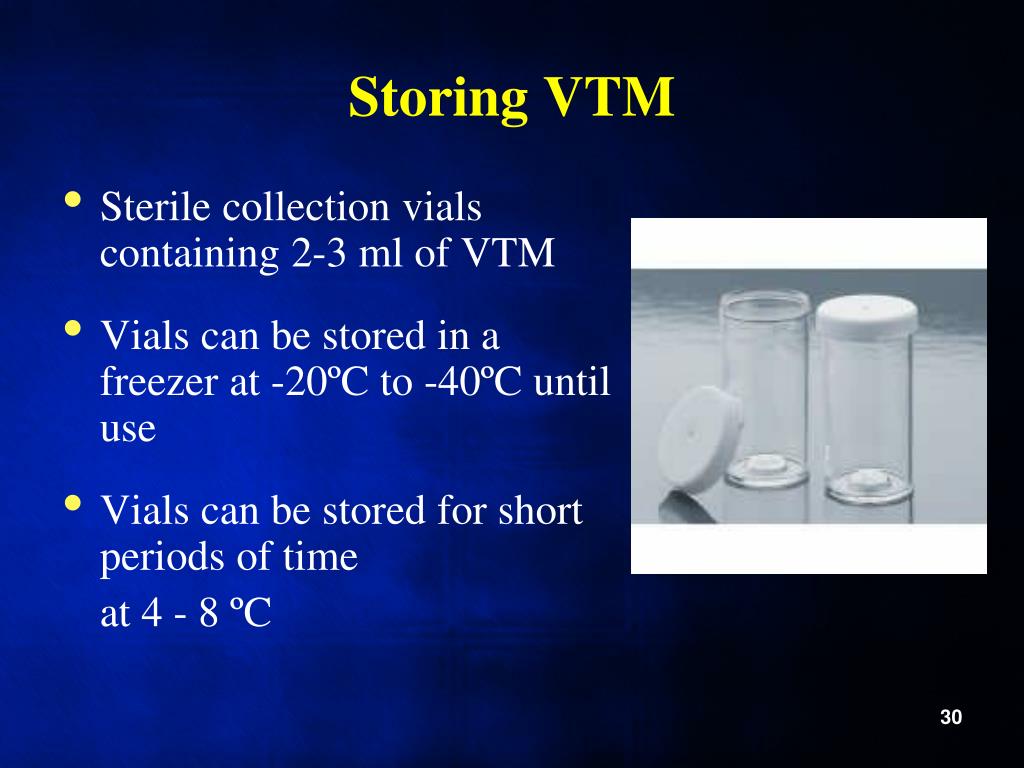 Storing VTM

• Sterile collection vials containing 2-3 ml of VTM

• Vials can be stored in a freezer at -20ºC to -40ºC until use

• Vials can be stored for short periods of time

at 4 - 8 ºC

30